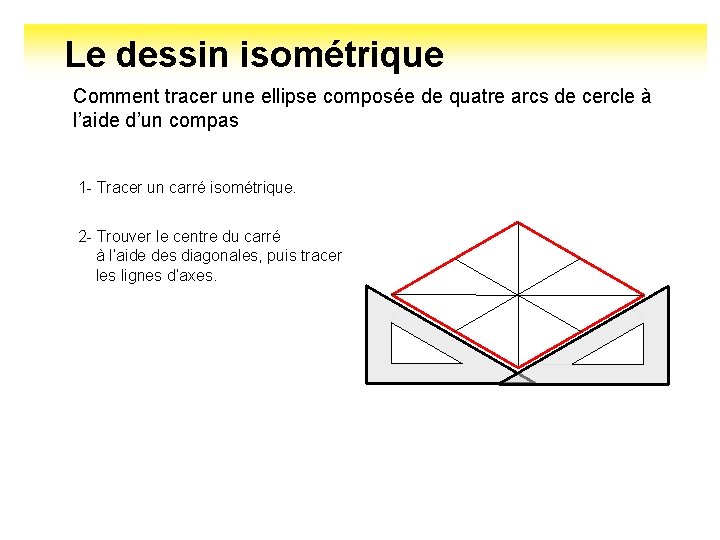 Le dessin isométrique

Comment tracer une ellipse composée de quatre arcs de cercle à l'aide d'un compas

1- Tracer un carré isométrique.

2- Trouver le centre du carré à l'aide des diagonales, puis tracer les lignes d'axes.